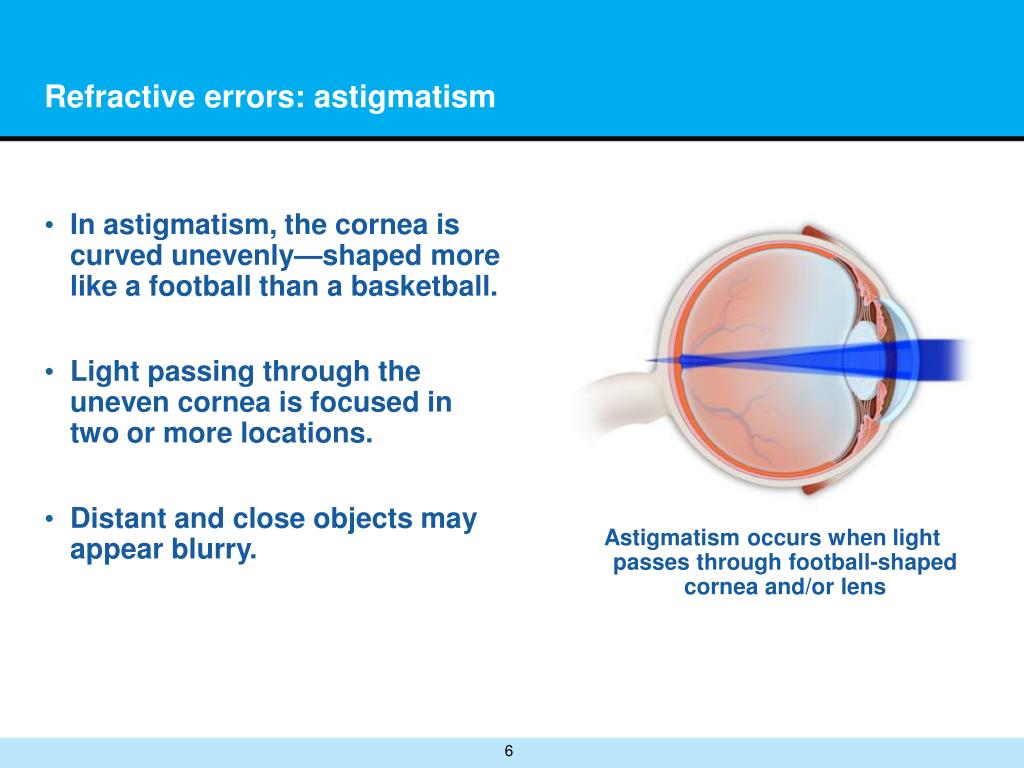 Refractive errors: astigmatism

• In astigmatism, the cornea is curved unevenly—shaped more like a football than a basketball.

• Light passing through the uneven cornea is focused in two or more locations.

• Distant and close objects may appear blurry.

Astigmatism occurs when light passes through football-shaped cornea and/or lens

6